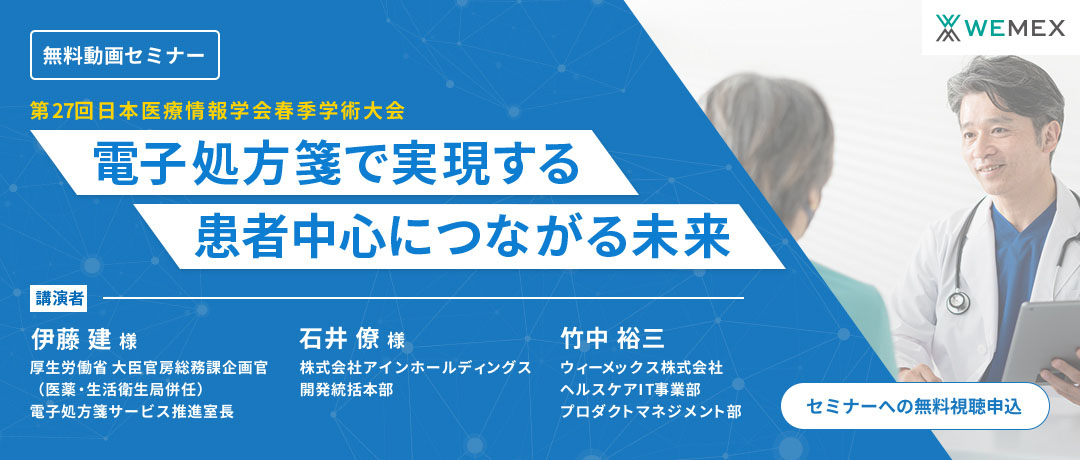 WEMEX

無料動画セミナー

第27回日本医療情報学会春季学術大会

電子処方箋で実現する
患者中心につながる未来

講演者

伊藤 建 様
厚生労働省 大臣官房総務課企画官
（医薬・生活衛生局併任）
電子処方箋サービス推進室長

石井 僚 様
株式会社アインホールディングス
開発統括本部

竹中 裕三
ウィーメックス株式会社
ヘルスケアIT事業部
プロダクトマネジメント部

セミナーへの無料視聴申込